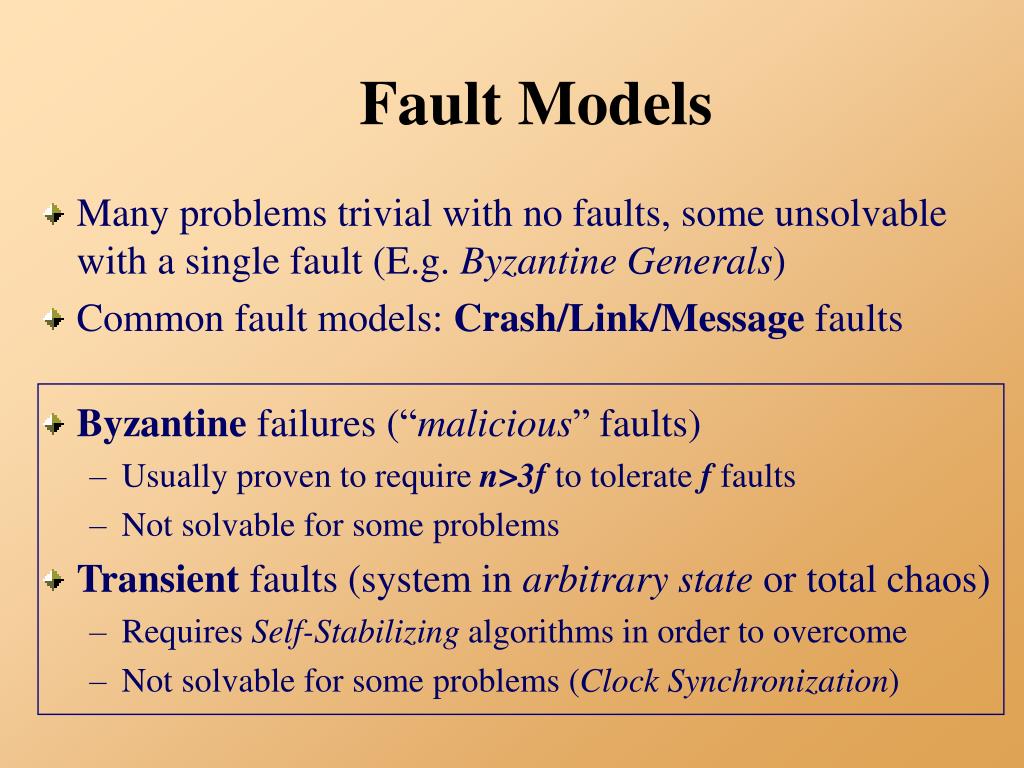 Fault Models

Many problems trivial with no faults, some unsolvable with a single fault (E.g. Byzantine Generals)

Common fault models: Crash/Link/Message faults

Byzantine failures (“malicious” faults)

– Usually proven to require $n>3f$ to tolerate $f$ faults

– Not solvable for some problems

Transient faults (system in arbitrary state or total chaos)

– Requires Self-Stabilizing algorithms in order to overcome

– Not solvable for some problems (Clock Synchronization)